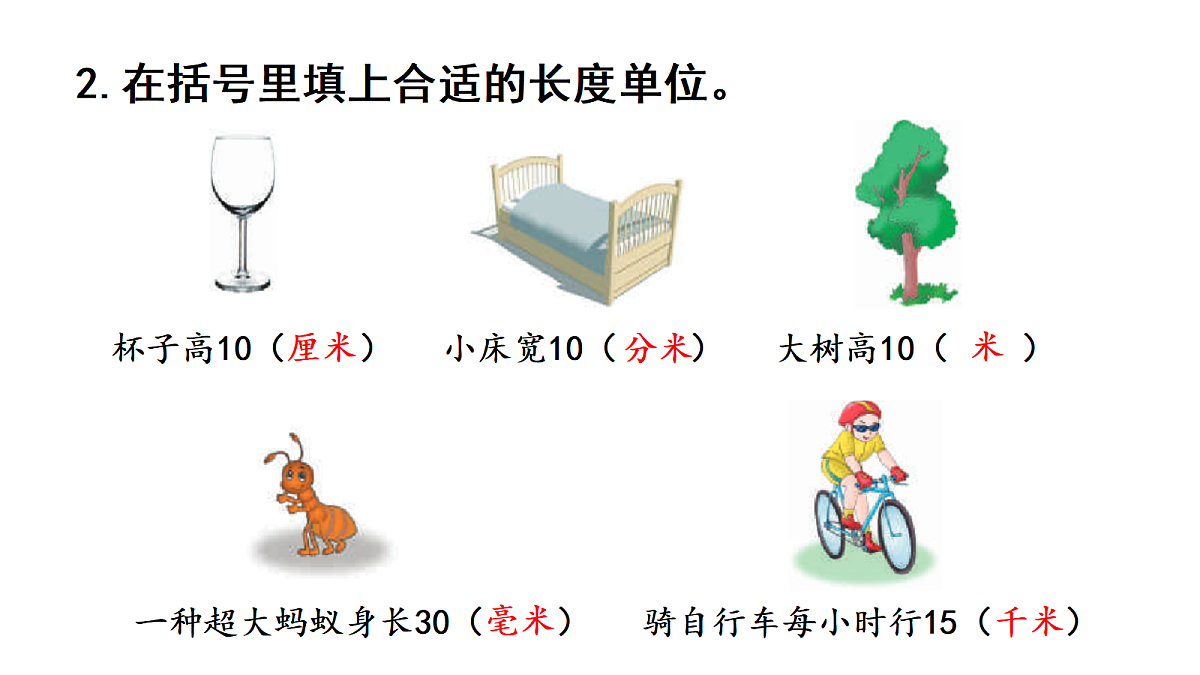 2. 在括号里填上合适的长度单位。

杯子高10（厘米）

小床宽10（分米）

大树高10（ 米 ）

一种超大蚂蚁身长30（毫米）

骑自行车每小时行15（千米）